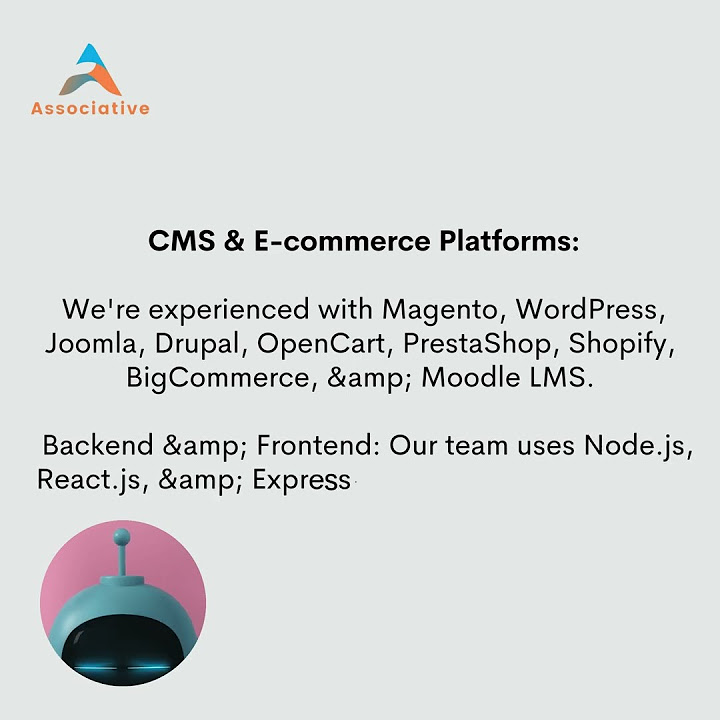 Associative

CMS & E-commerce Platforms:

We're experienced with Magento, WordPress, Joomla, Drupal, OpenCart, PrestaShop, Shopify, BigCommerce, &amp; Moodle LMS.

Backend &amp; Frontend: Our team uses Node.js, React.js, &amp; Express